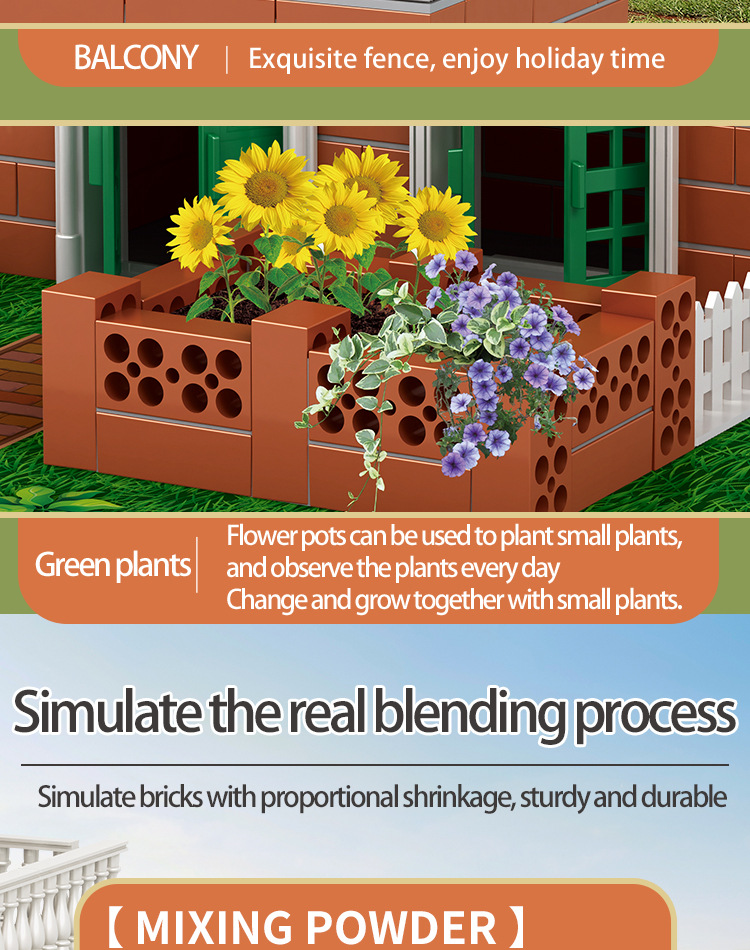 BALCONY | Exquisite fence, enjoy holiday time

Green plants | Flower pots can be used to plant small plants, and observe the plants every day Change and grow together with small plants.

Simulate the real blending process

Simulate bricks with proportional shrinkage, sturdy and durable

【 MIXING POWDER 】